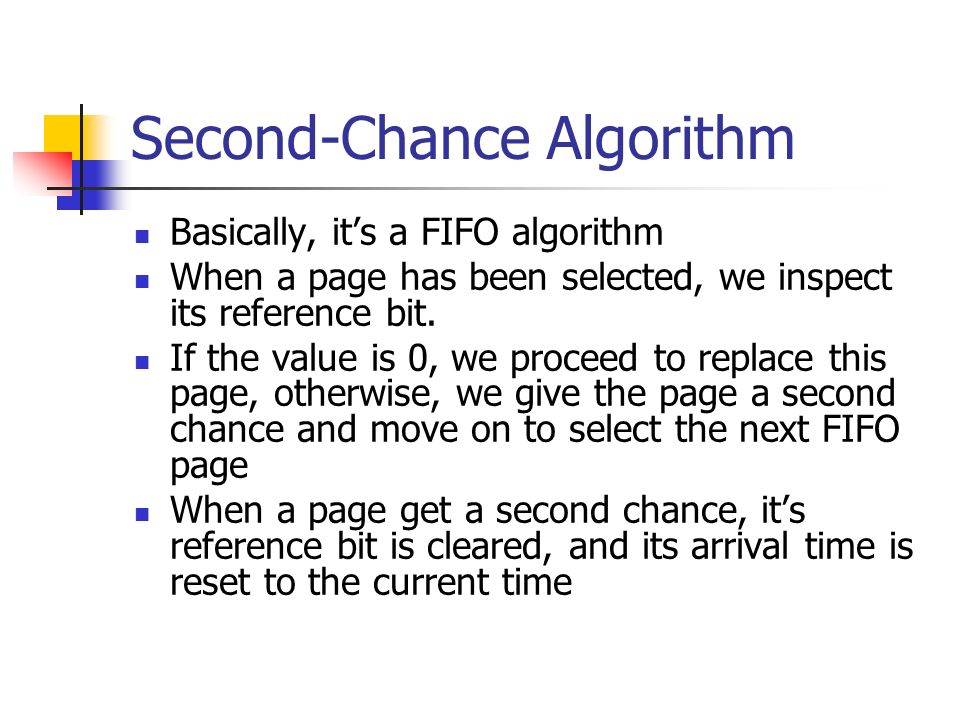 Second-Chance Algorithm

- Basically, it’s a FIFO algorithm
- When a page has been selected, we inspect its reference bit.
- If the value is 0, we proceed to replace this page, otherwise, we give the page a second chance and move on to select the next FIFO page
- When a page get a second chance, it’s reference bit is cleared, and its arrival time is reset to the current time